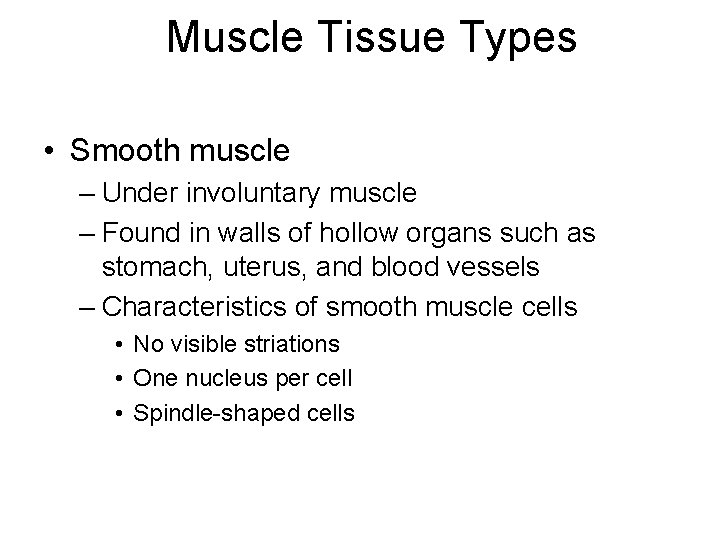 Muscle Tissue Types

• Smooth muscle
– Under involuntary muscle
– Found in walls of hollow organs such as stomach, uterus, and blood vessels
– Characteristics of smooth muscle cells
• No visible striations
• One nucleus per cell
• Spindle-shaped cells